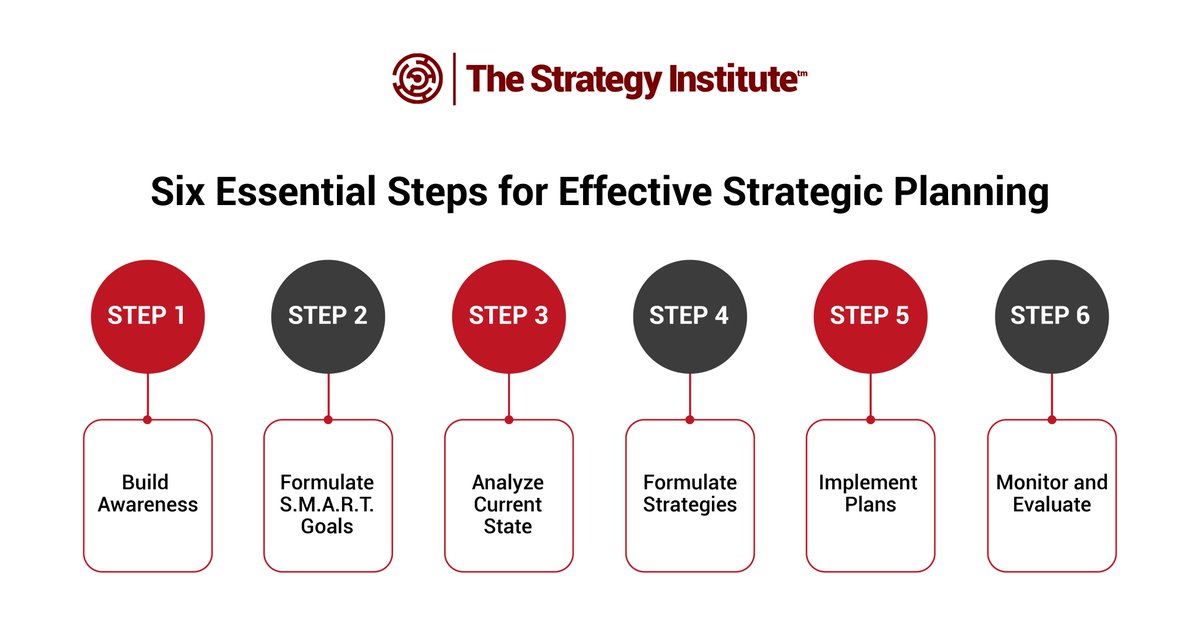 The Strategy Institute™

Six Essential Steps for Effective Strategic Planning

STEP 1

Build Awareness

STEP 2

Formulate S.M.A.R.T. Goals

STEP 3

Analyze Current State

STEP 4

Formulate Strategies

STEP 5

Implement Plans

STEP 6

Monitor and Evaluate